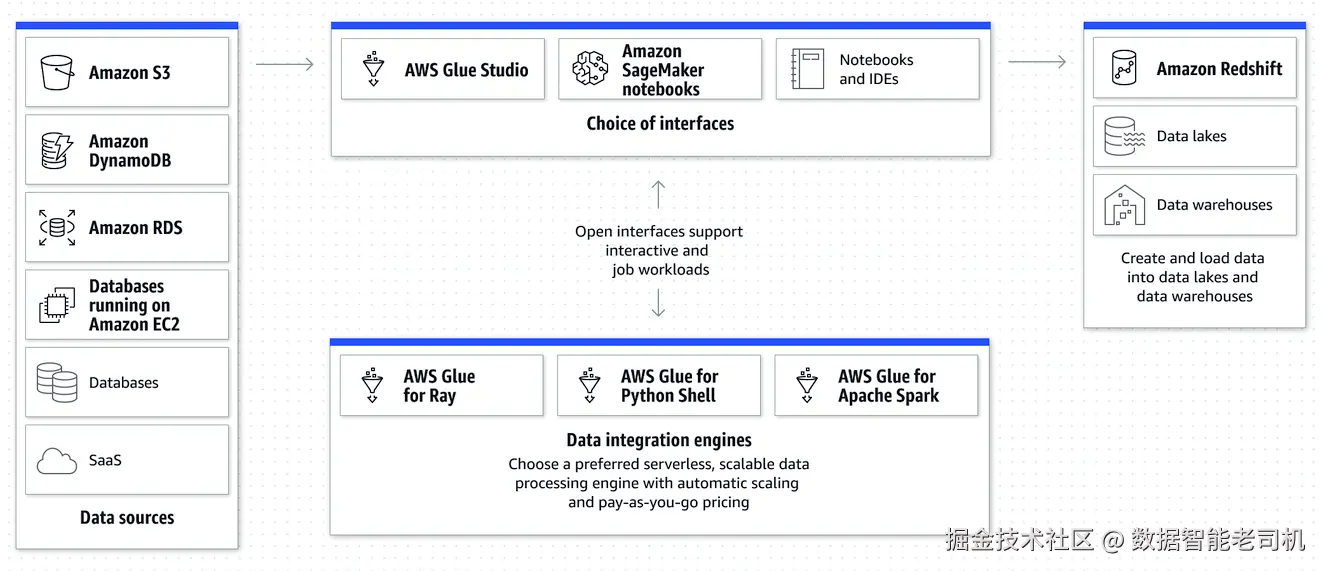 Amazon S3

Amazon DynamoDB

Amazon RDS

Databases running on Amazon EC2

Databases

SaaS

Data sources

AWS Glue Studio

Amazon SageMaker notebooks

Notebooks and IDEs

Choice of interfaces

Open interfaces support interactive and job workloads

AWS Glue for Ray

AWS Glue for Python Shell

AWS Glue for Apache Spark

Data integration engines

Choose a preferred serverless, scalable data processing engine with automatic scaling and pay-as-you-go pricing

Amazon Redshift

Data lakes

Data warehouses

Create and load data into data lakes and data warehouses

掘金技术社区 @ 数据智能老司机